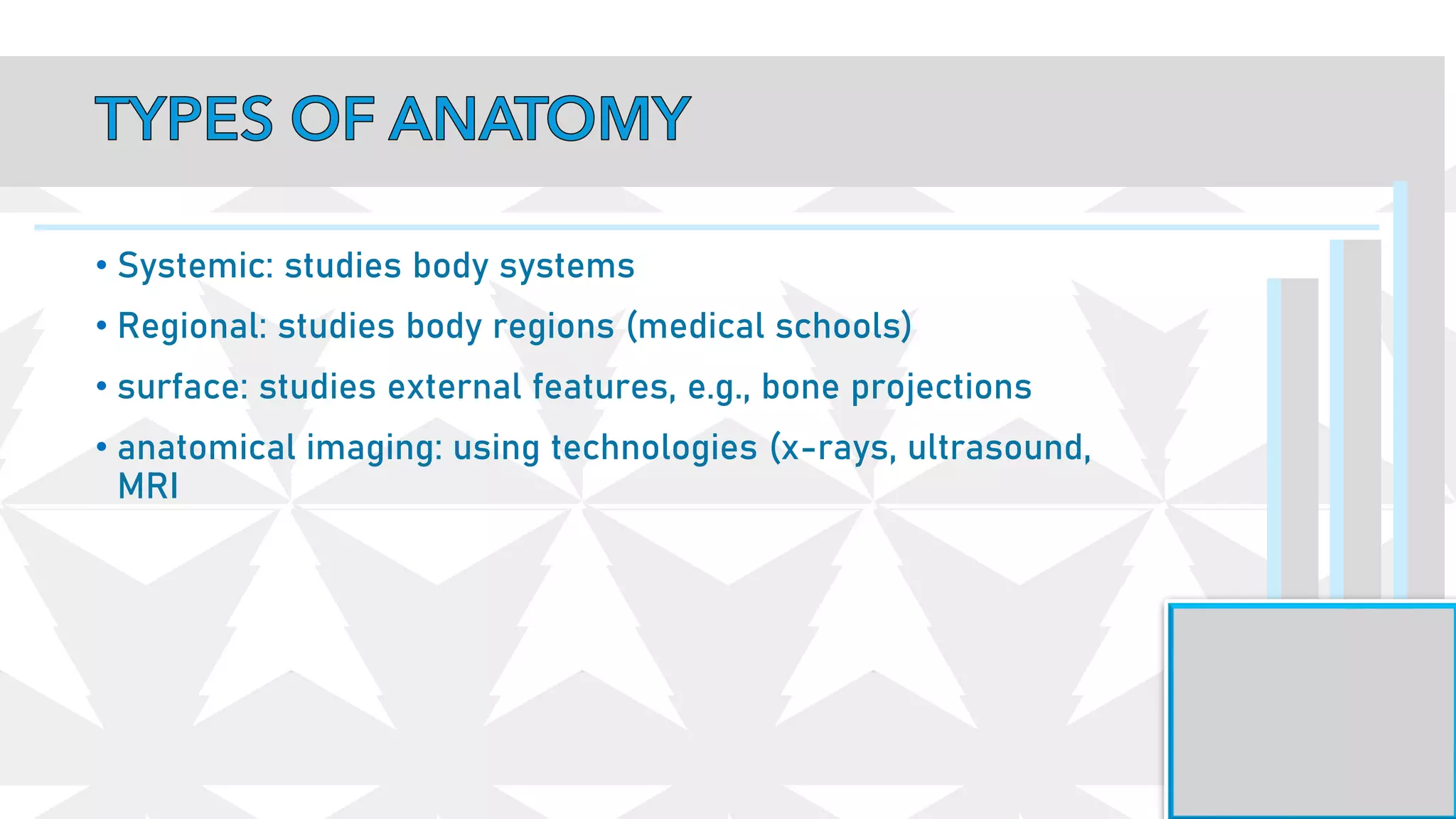 TYPES OF ANATOMY

• Systemic: studies body systems
• Regional: studies body regions (medical schools)
• surface: studies external features, e.g., bone projections
• anatomical imaging: using technologies (x-rays, ultrasound, MRI